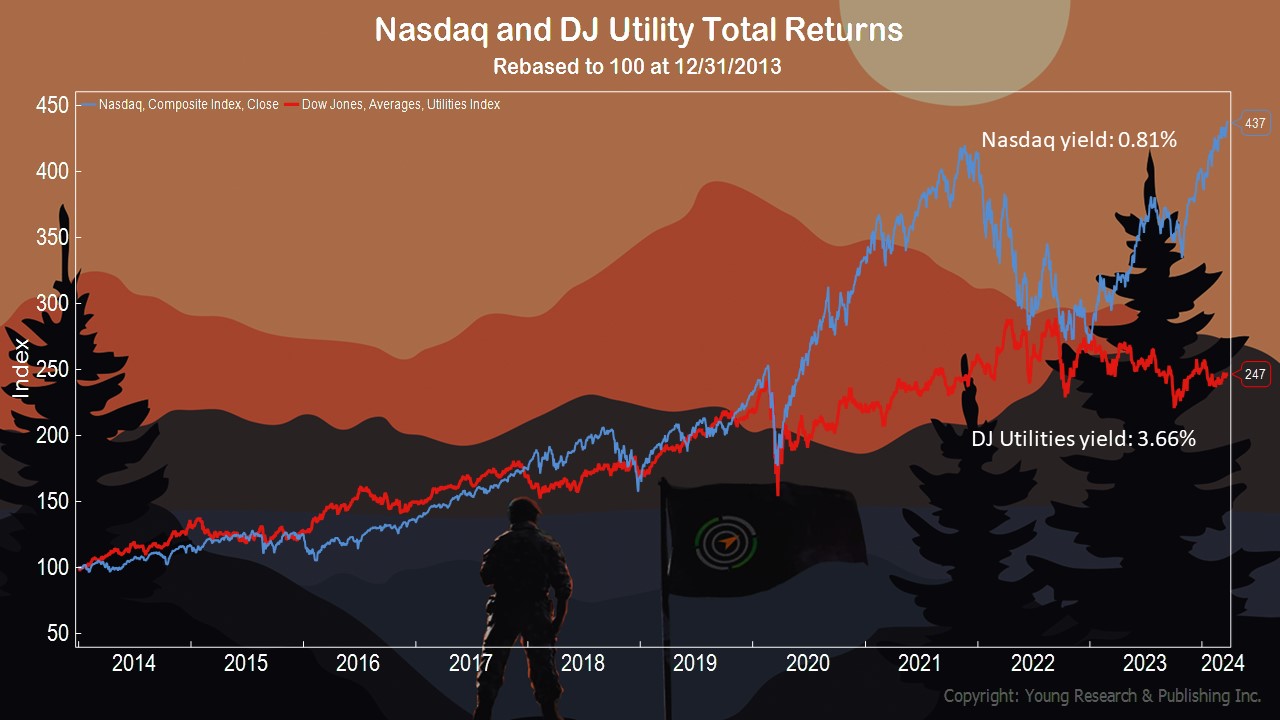 Nasdaq and DJ Utility Total Returns
Rebased to 100 at 12/31/2013

Nasdaq, Composite Index, Close
Dow Jones, Averages, Utilities Index

Nasdaq yield: 0.81%

DJ Utilities yield: 3.66%

437

247

Index

450
400
350
300
250
200
150
100
50

2014 2015 2016 2017 2018 2019 2020 2021 2022 2023 2024

Copyright: Young Research & Publishing Inc.